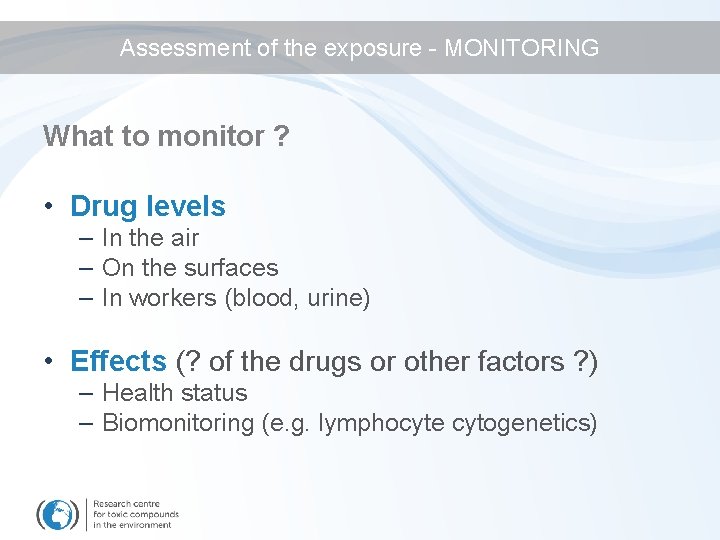 Assessment of the exposure - MONITORING

What to monitor ?

• Drug levels
– In the air
– On the surfaces
– In workers (blood, urine)

• Effects (? of the drugs or other factors ?)
– Health status
– Biomonitoring (e.g. lymphocyte cytogenetics)

Research centre for toxic compounds in the environment